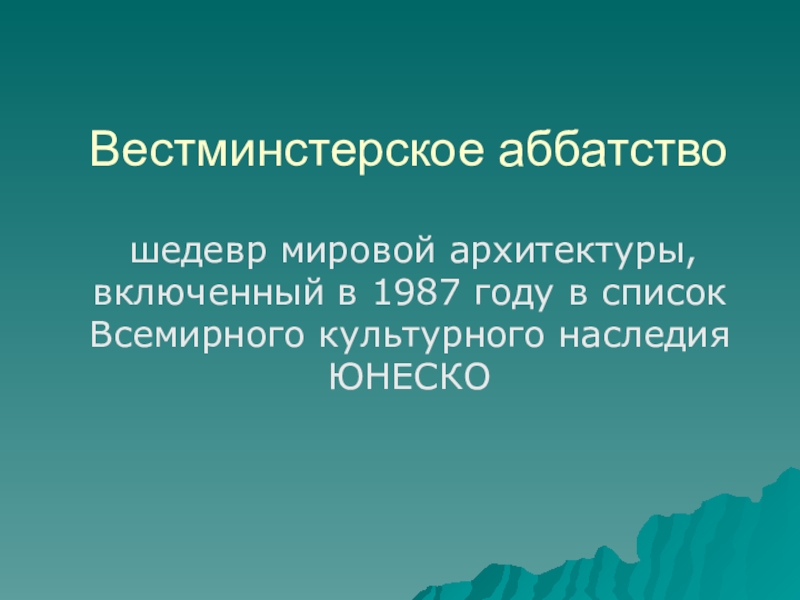 Вестминстерское аббатство

шедевр мировой архитектуры, включенный в 1987 году в список Всемирного культурного наследия ЮНЕСКО